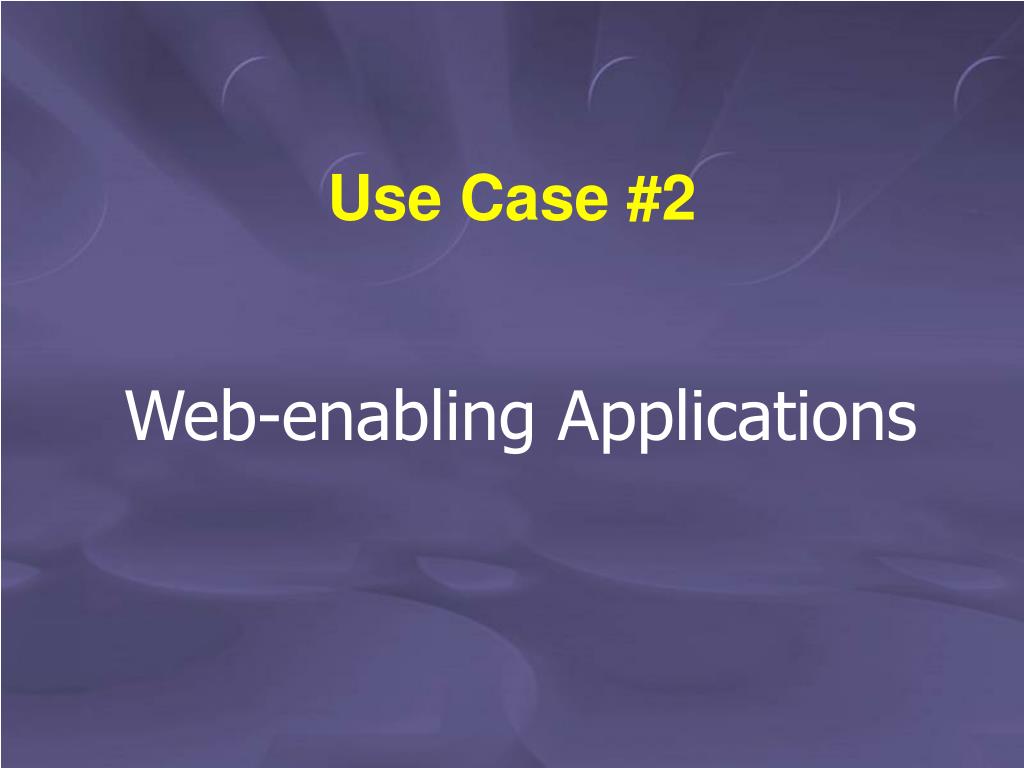 Use Case #2

Web-enabling Applications